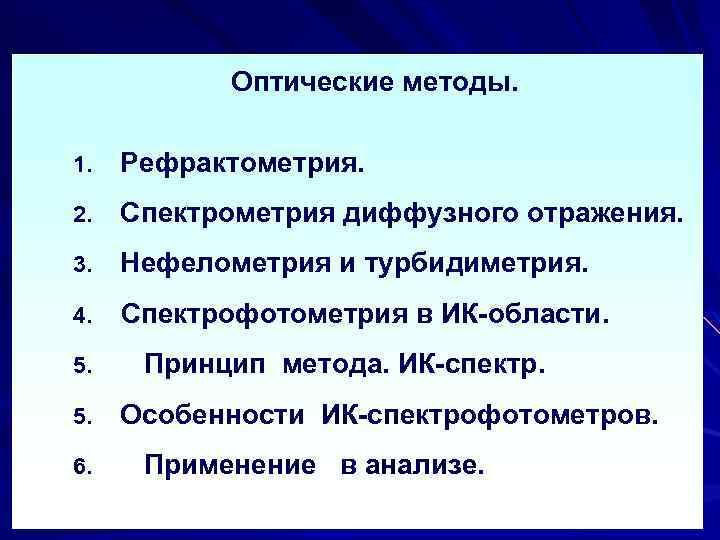 Оптические методы.

1. Рефрактометрия.
2. Спектрометрия диффузного отражения.
3. Нефелометрия и турбидиметрия.
4. Спектрофотометрия в ИК-области.
5. Принцип метода. ИК-спектр.
5. Особенности ИК-спектрофотометров.
6. Применение в анализе.